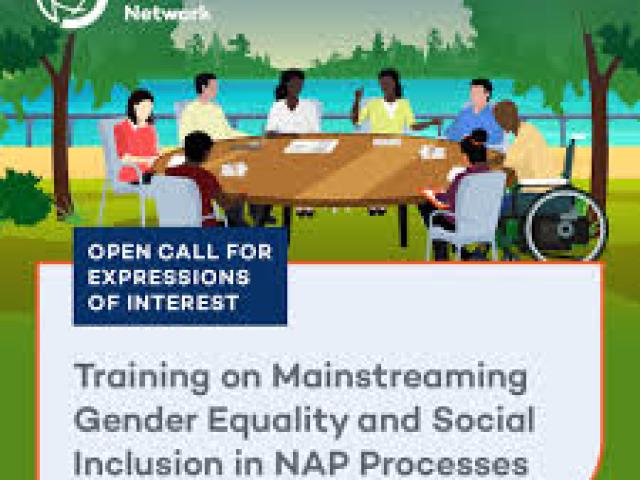 Network

OPEN CALL FOR EXPRESSIONS OF INTEREST

Training on Mainstreaming Gender Equality and Social Inclusion in NAP Processes